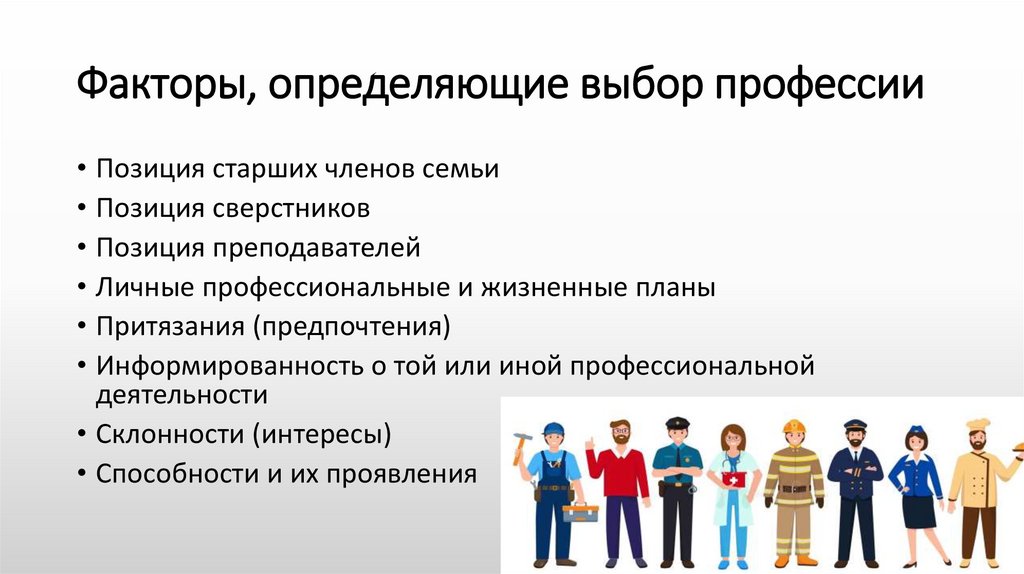 Факторы, определяющие выбор профессии

• Позиция старших членов семьи
• Позиция сверстников
• Позиция преподавателей
• Личные профессиональные и жизненные планы
• Притязания (предпочтения)
• Информированность о той или иной профессиональной деятельности
• Склонности (интересы)
• Способности и их проявления